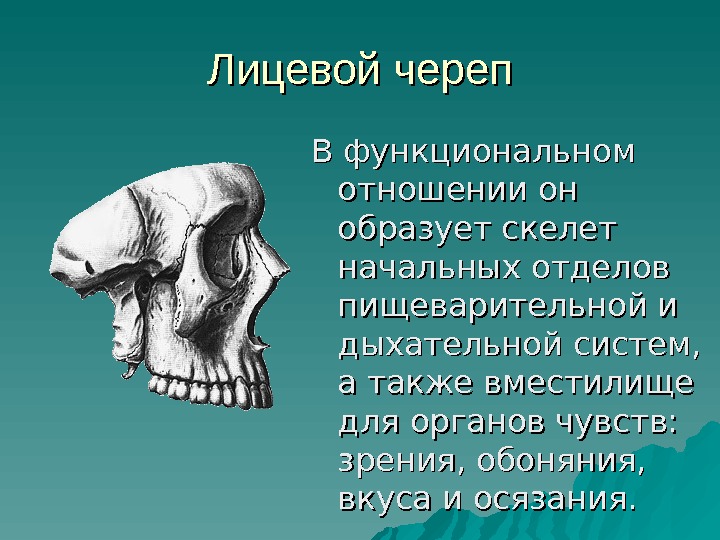 Лицевой череп

В функциональном отношении он образует скелет начальных отделов пищеварительной и дыхательной систем, а также вместилище для органов чувств: зрения, обоняния, вкуса и осязания.